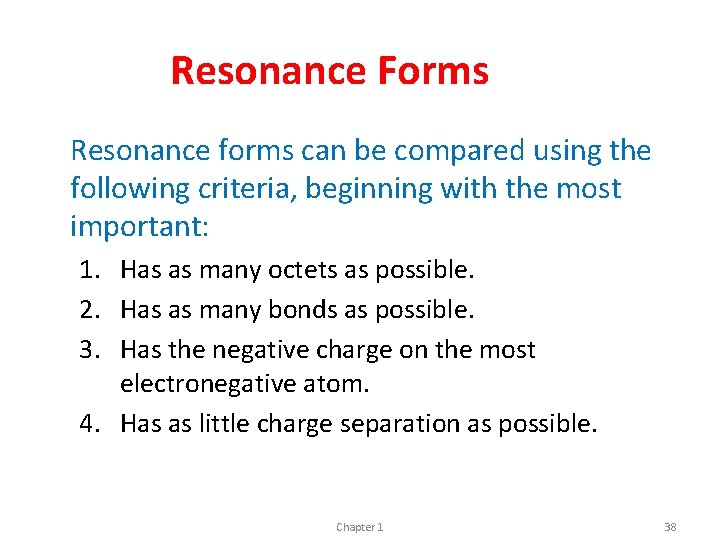 Resonance Forms

Resonance forms can be compared using the following criteria, beginning with the most important:

1. Has as many octets as possible.
2. Has as many bonds as possible.
3. Has the negative charge on the most electronegative atom.
4. Has as little charge separation as possible.

Chapter 1

38